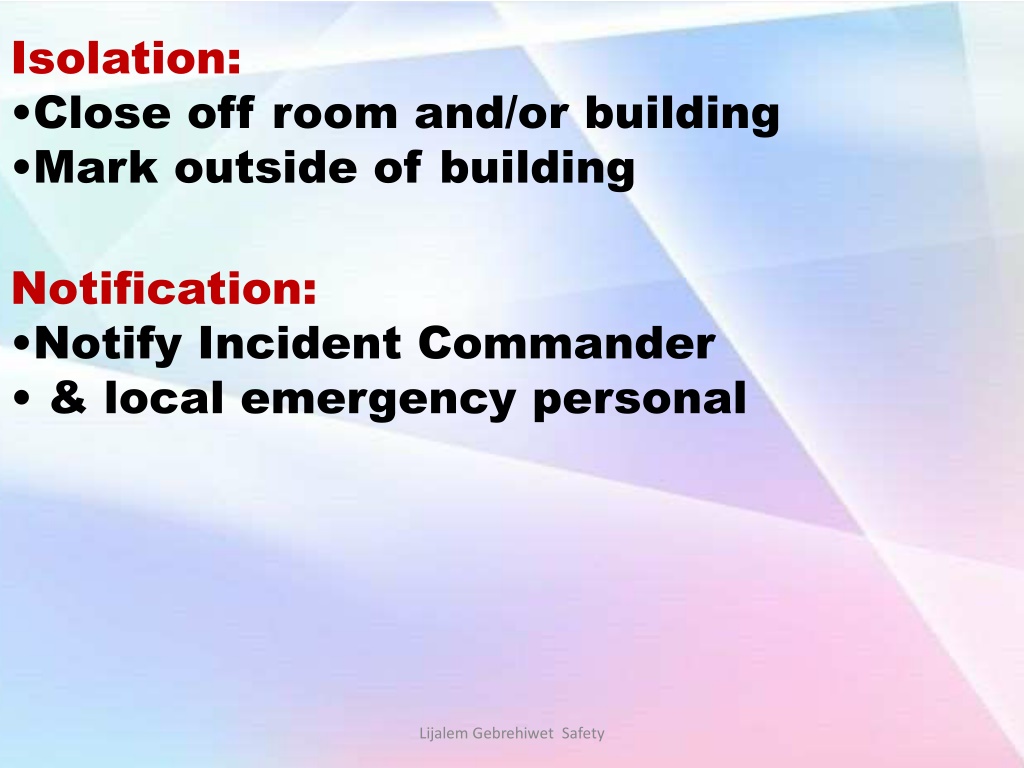 Isolation:
•Close off room and/or building
•Mark outside of building

Notification:
•Notify Incident Commander
• & local emergency personal

Lijalem Gebrehiwet Safety